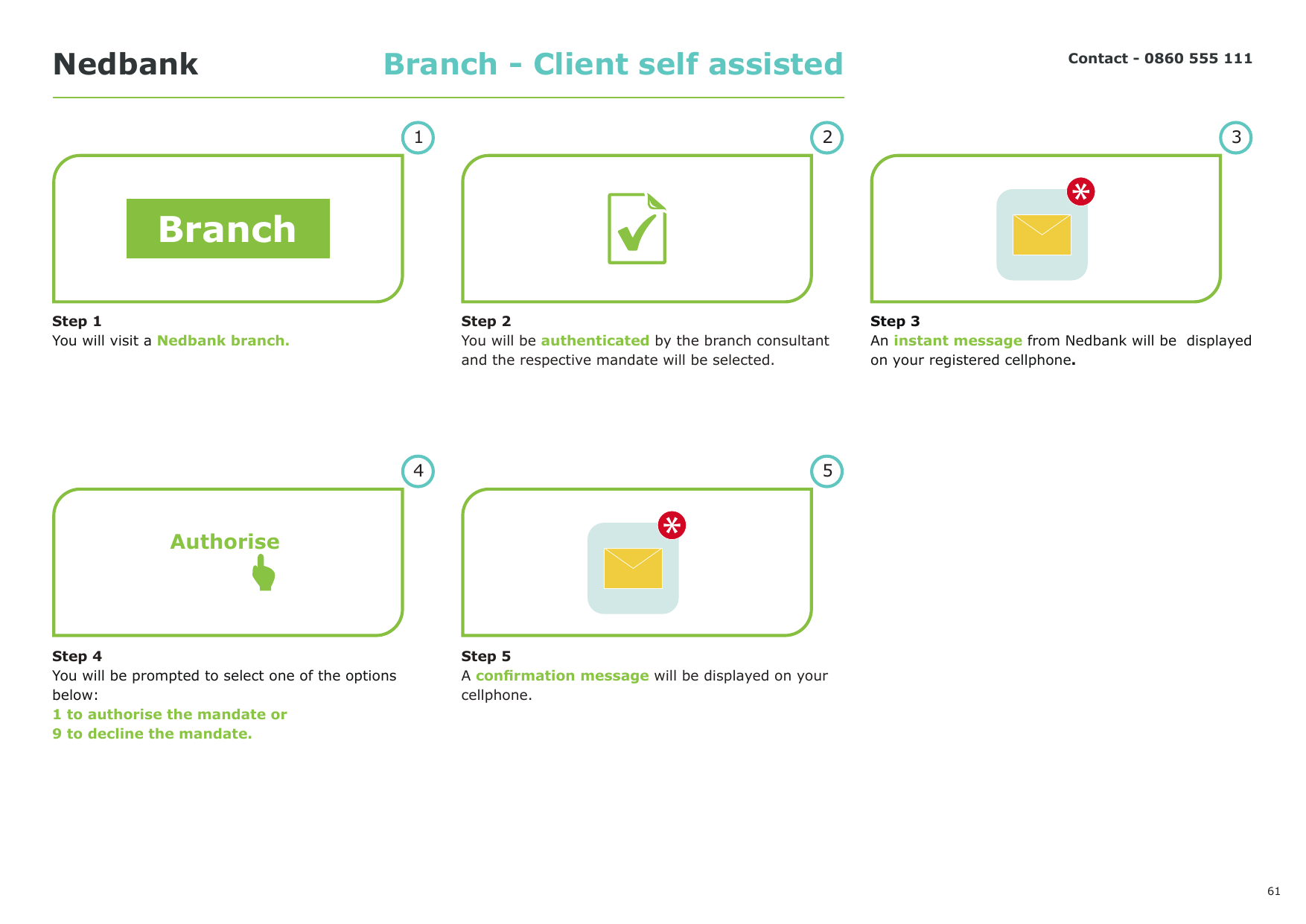 Nedbank

Branch - Client self assisted

Contact - 0860 555 111

1

Branch

Step 1
You will visit a Nedbank branch.

2

Step 2
You will be authenticated by the branch consultant and the respective mandate will be selected.

3

Step 3
An instant message from Nedbank will be displayed on your registered cellphone.

4

Authorise

Step 4
You will be prompted to select one of the options below:
1 to authorise the mandate or
9 to decline the mandate.

5

Step 5
A confirmation message will be displayed on your cellphone.

61